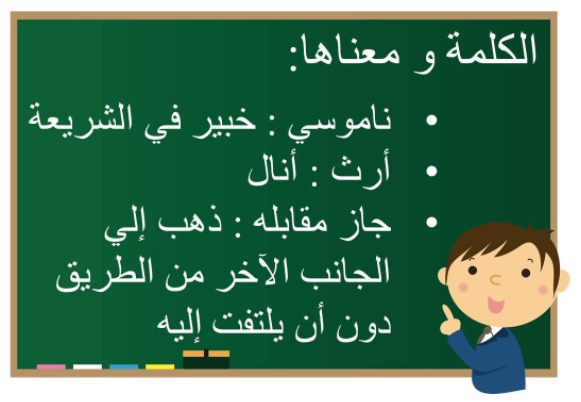 الكلمة و معناها:

• ناموسي : خبير في الشريعة
• أرث : أنال
• جاز مقابله : ذهب إلي الجانب الآخر من الطريق دون أن يلتفت إليه